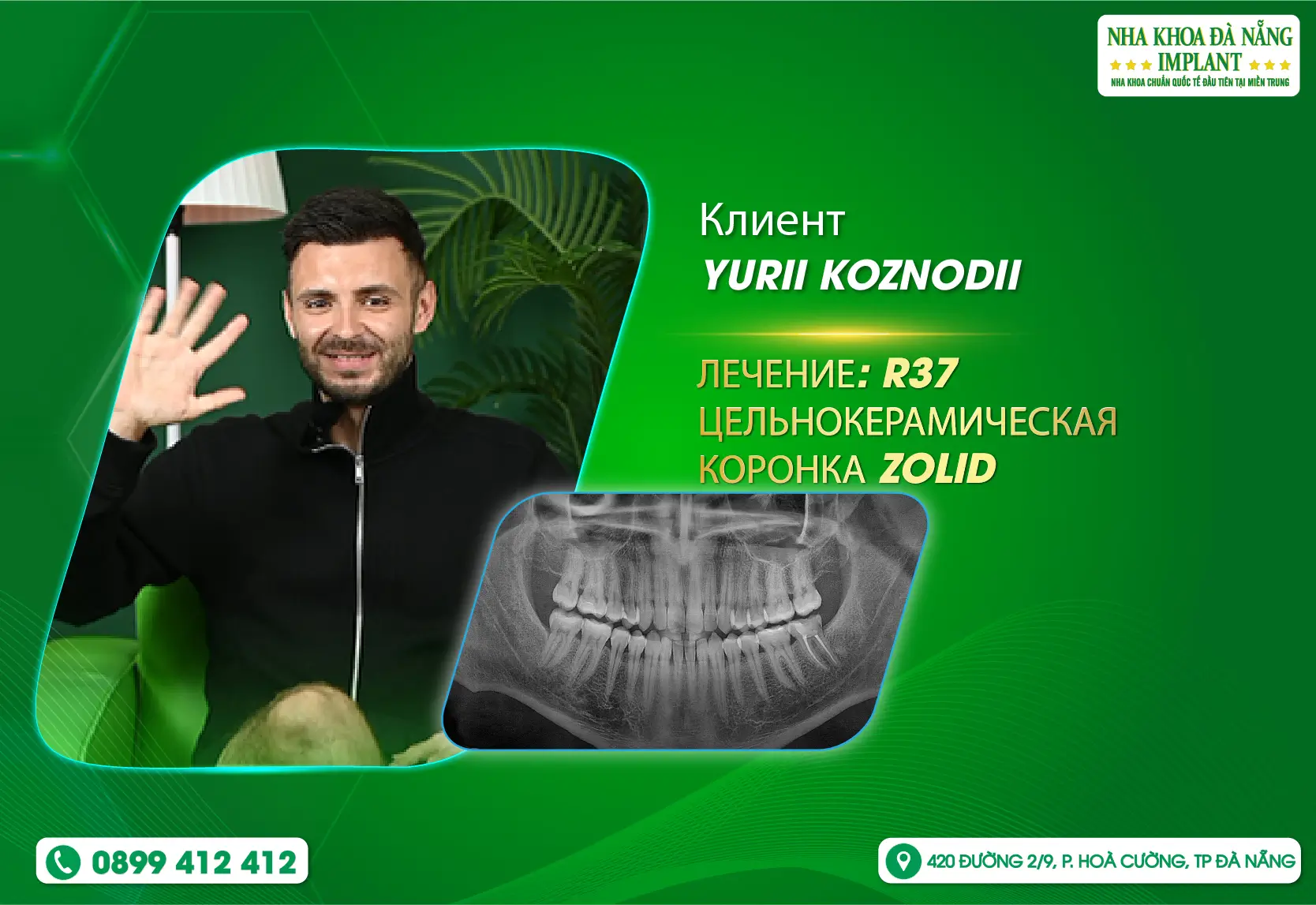 NHA KHOA ĐÀ NẴNG
IMPLANT
NHA KHOA CHUẨN QUỐC TẾ ĐẦU TIÊN TẠI MIỀN TRUNG

Клиент
YURII KOZNODII

ЛЕЧЕНИЕ: R37
ЦЕЛЬНОКЕРАМИЧЕСКАЯ
КОРОНКА ZOLID

0899 412 412

420 ĐƯỜNG 2/9, P. HOÀ CƯỜNG, TP ĐÀ NẴNG